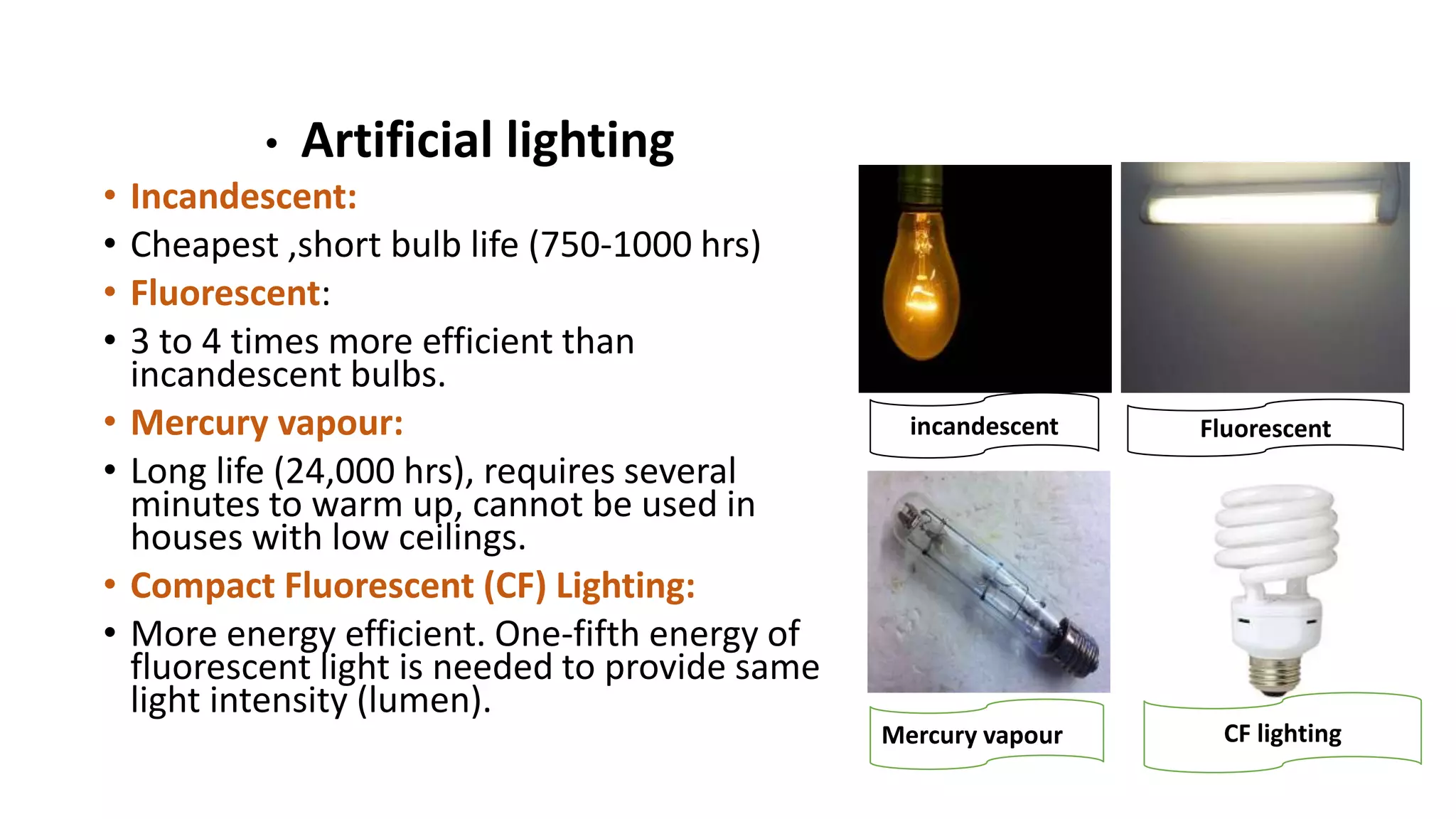 • Artificial lighting

• Incandescent:
• Cheapest ,short bulb life (750-1000 hrs)
• Fluorescent:
• 3 to 4 times more efficient than incandescent bulbs.
• Mercury vapour:
• Long life (24,000 hrs), requires several minutes to warm up, cannot be used in houses with low ceilings.
• Compact Fluorescent (CF) Lighting:
• More energy efficient. One-fifth energy of fluorescent light is needed to provide same light intensity (lumen).

incandescent

Fluorescent

Mercury vapour

CF lighting